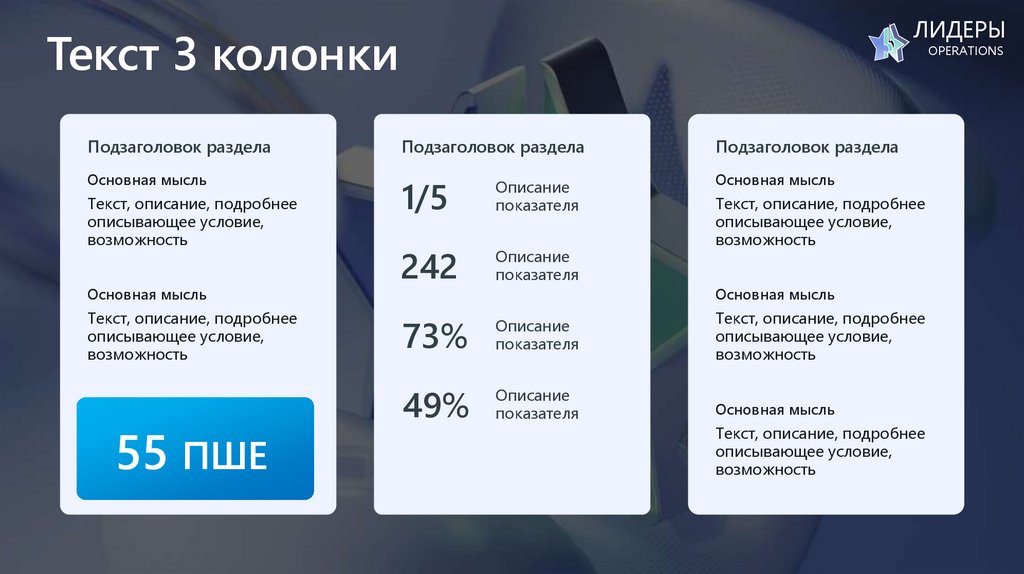 Текст 3 колонки

ЛИДЕРЫ
OPERATIONS

Подзаголовок раздела

Основная мысль

Текст, описание, подробнее описывающее условие, возможность

Основная мысль

Текст, описание, подробнее описывающее условие, возможность

55 ПШЕ

Подзаголовок раздела

1/5 Описание показателя

242 Описание показателя

73% Описание показателя

49% Описание показателя

Подзаголовок раздела

Основная мысль

Текст, описание, подробнее описывающее условие, возможность

Основная мысль

Текст, описание, подробнее описывающее условие, возможность

Основная мысль

Текст, описание, подробнее описывающее условие, возможность